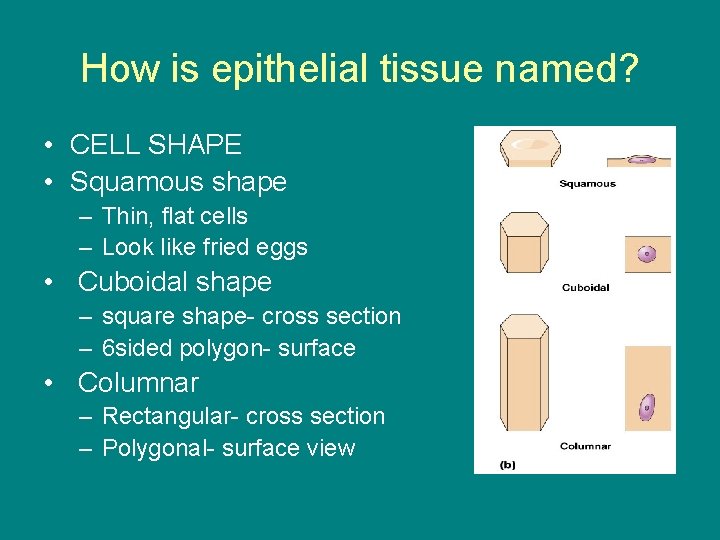 How is epithelial tissue named?

• CELL SHAPE
• Squamous shape
– Thin, flat cells
– Look like fried eggs
• Cuboidal shape
– square shape- cross section
– 6sided polygon- surface
• Columnar
– Rectangular- cross section
– Polygonal- surface view

Squamous

Cuboidal

Columnar

(b)